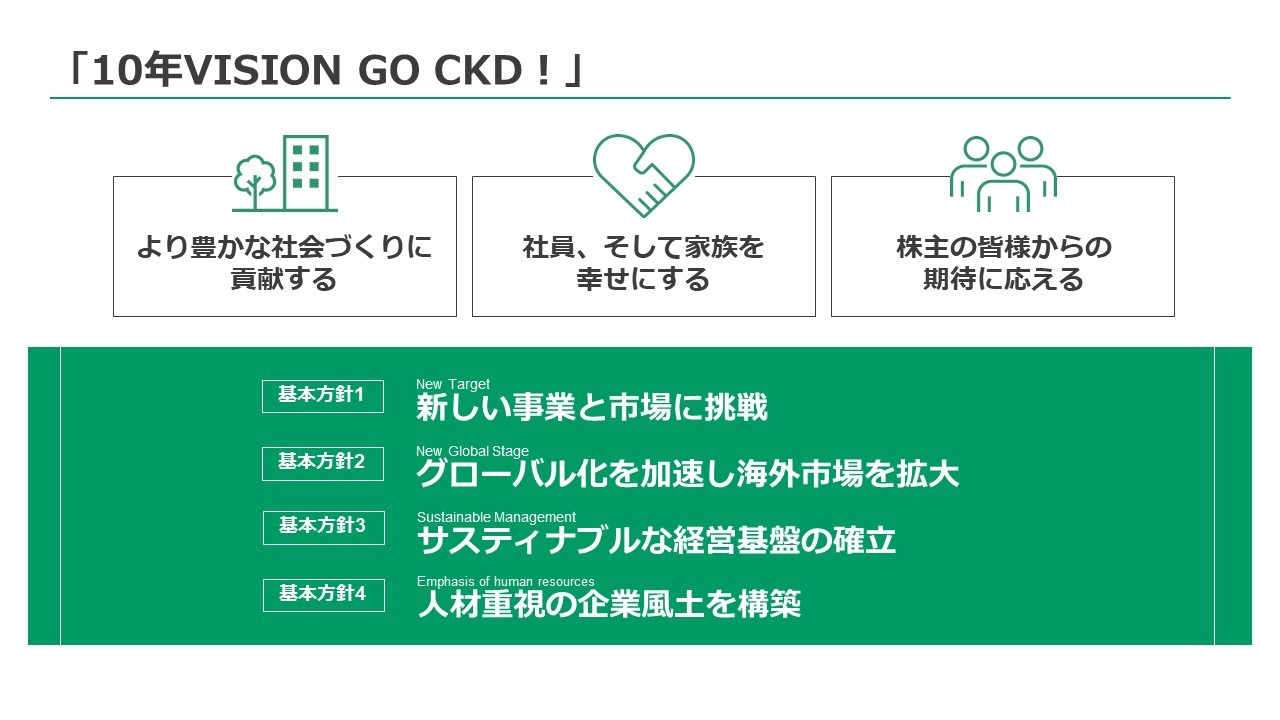 「10年VISION GO CKD！」

より豊かな社会づくりに貢献する

社員、そして家族を幸せにする

株主の皆様からの期待に応える

基本方針1
New Target
新しい事業と市場に挑戦

基本方針2
New Global Stage
グローバル化を加速し海外市場を拡大

基本方針3
Sustainable Management
サスティナブルな経営基盤の確立

基本方針4
Emphasis of human resources
人材重視の企業風土を構築